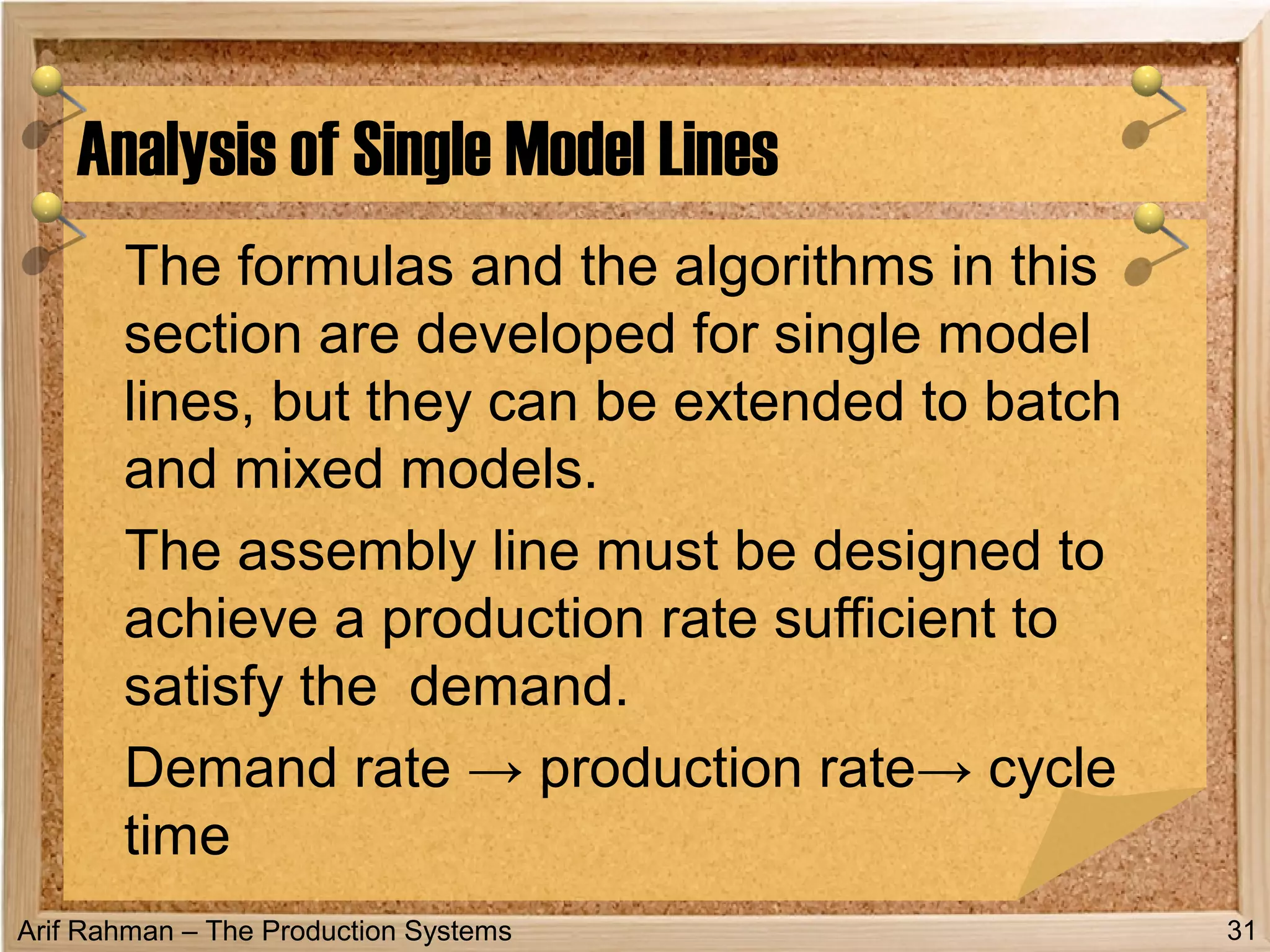 Analysis of Single Model Lines

The formulas and the algorithms in this section are developed for single model lines, but they can be extended to batch and mixed models.

The assembly line must be designed to achieve a production rate sufficient to satisfy the  demand.

Demand rate → production rate→ cycle time

Arif Rahman – The Production Systems

31